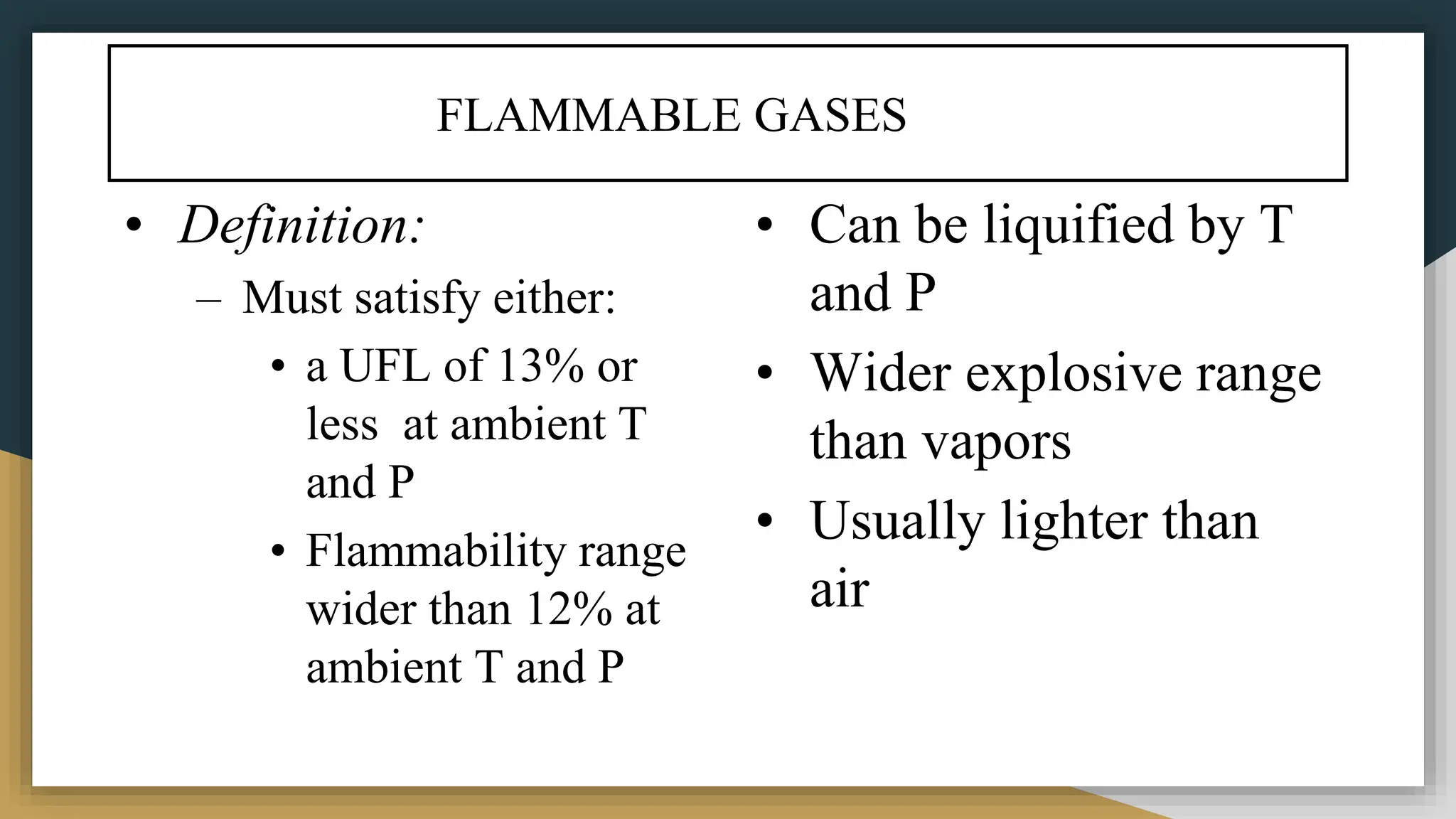 FLAMMABLE GASES

• Definition:
– Must satisfy either:
• a UFL of 13% or less at ambient T and P
• Flammability range wider than 12% at ambient T and P

• Can be liquified by T and P
• Wider explosive range than vapors
• Usually lighter than air